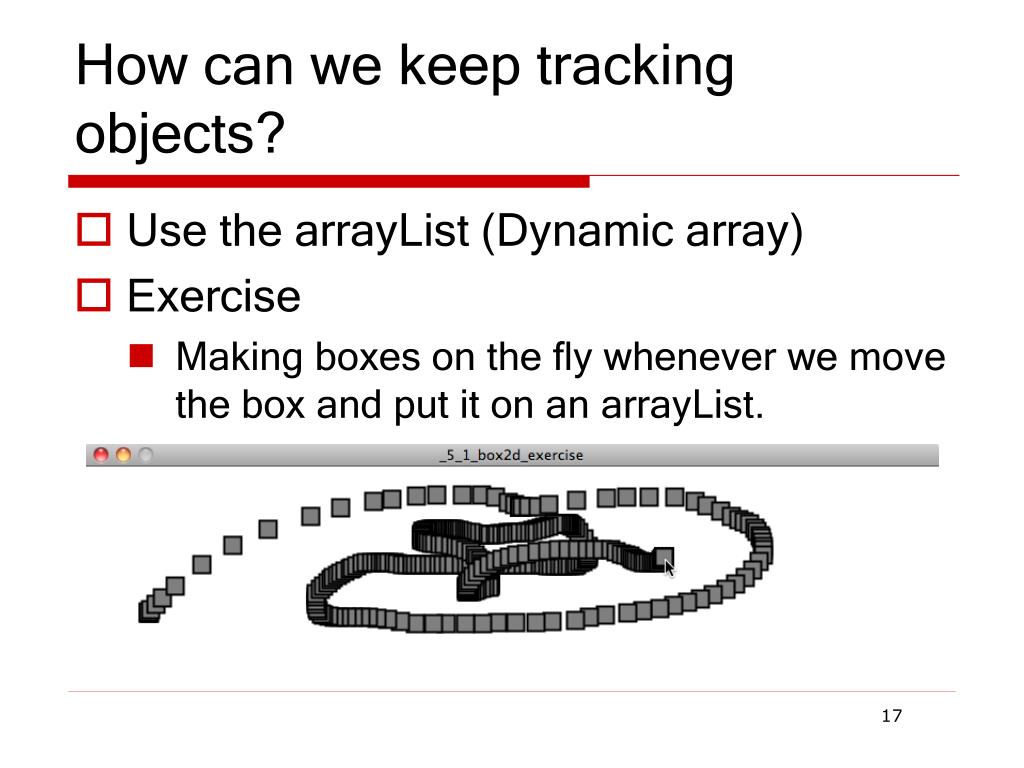 How can we keep tracking objects?

Use the arrayList (Dynamic array)

Exercise

Making boxes on the fly whenever we move the box and put it on an arrayList.

_5_1_box2d_exercise

17